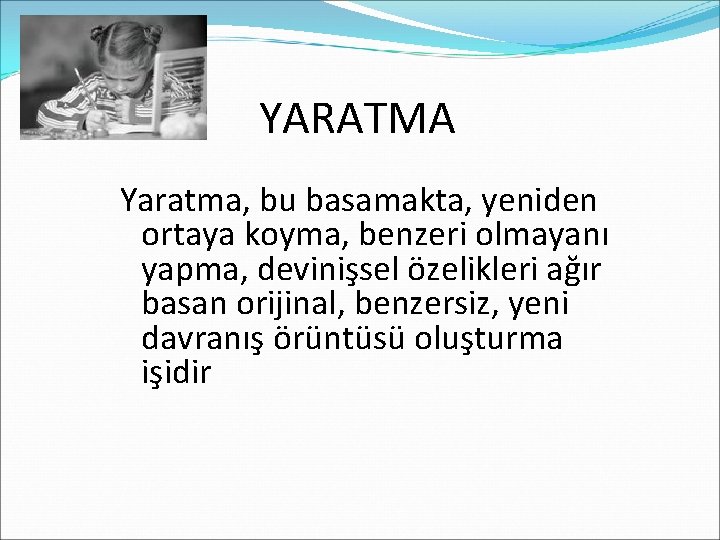 YARATMA

Yaratma, bu basamakta, yeniden ortaya koyma, benzeri olmayanı yapma, devinişsel özelikleri ağır basan orijinal, benzersiz, yeni davranış örüntüsü oluşturma işidir